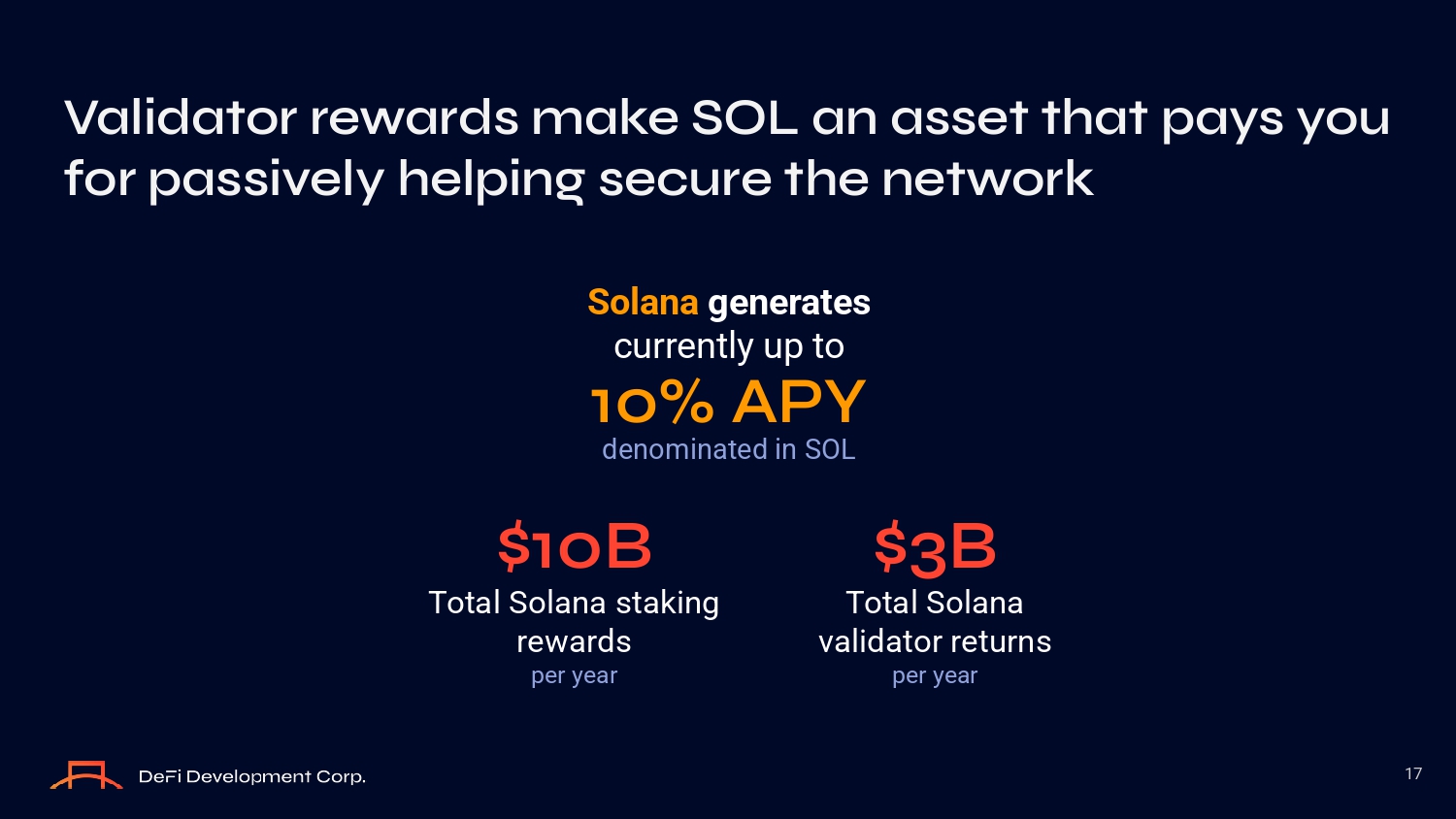 Validator rewards make SOL an asset that pays you for passively helping secure the network

Solana generates currently up to
10% APY
denominated in SOL

$10B
Total Solana staking rewards
per year

$3B
Total Solana validator returns
per year

DeFi Development Corp.

17